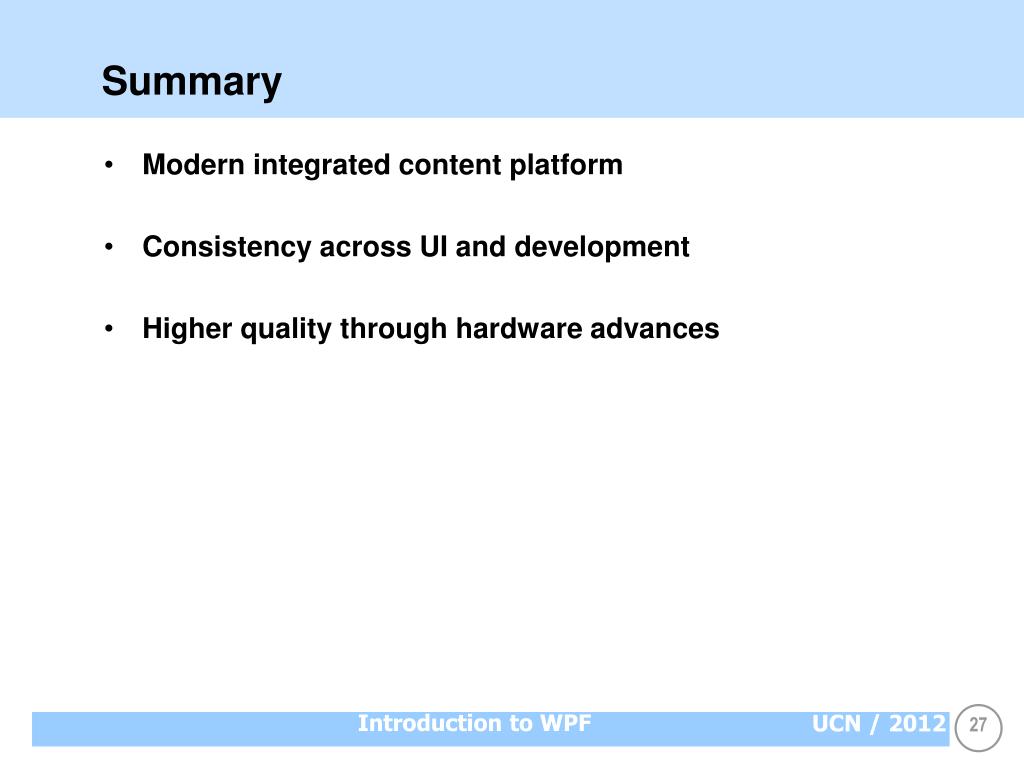 Summary

• Modern integrated content platform

• Consistency across UI and development

• Higher quality through hardware advances

Introduction to WPF

UCN / 2012

27